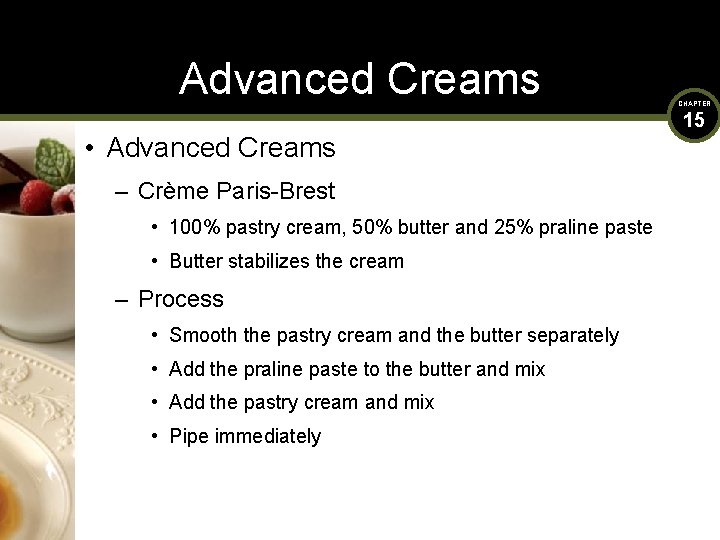 Advanced Creams

CHAPTER 15

• Advanced Creams

– Crème Paris-Brest

• 100% pastry cream, 50% butter and 25% praline paste

• Butter stabilizes the cream

– Process

• Smooth the pastry cream and the butter separately

• Add the praline paste to the butter and mix

• Add the pastry cream and mix

• Pipe immediately